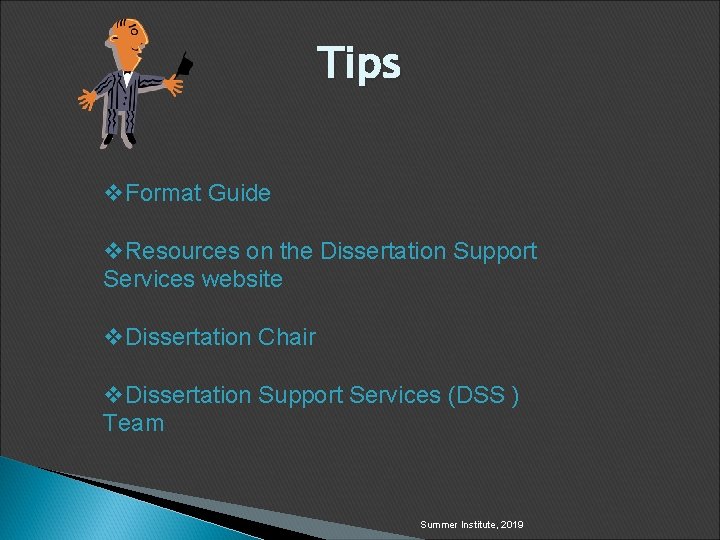 Tips

❖Format Guide

❖Resources on the Dissertation Support Services website

❖Dissertation Chair

❖Dissertation Support Services (DSS ) Team

Summer Institute, 2019